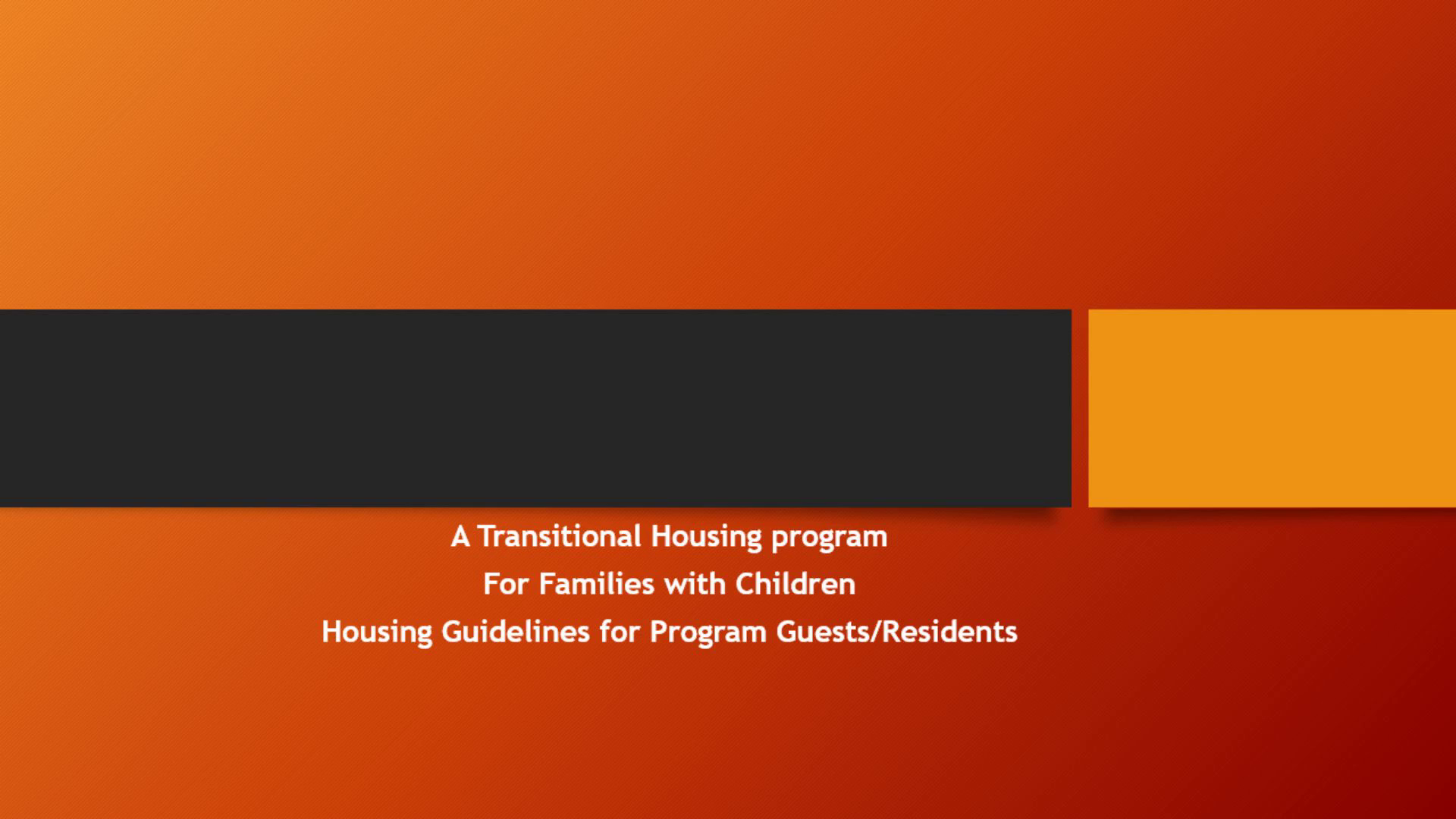 A Transitional Housing program
For Families with Children
Housing Guidelines for Program Guests/Residents